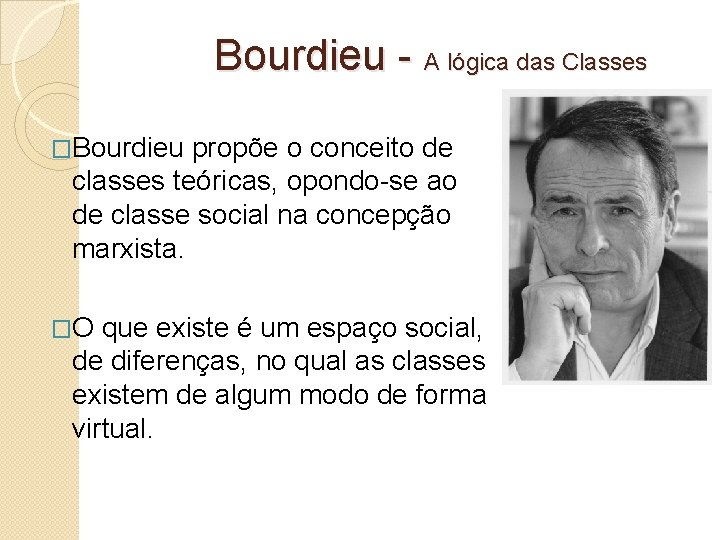 Bourdieu - A lógica das Classes

□Bourdieu propõe o conceito de classes teóricas, opondo-se ao de classe social na concepção marxista.

□O que existe é um espaço social, de diferenças, no qual as classes existem de algum modo de forma virtual.